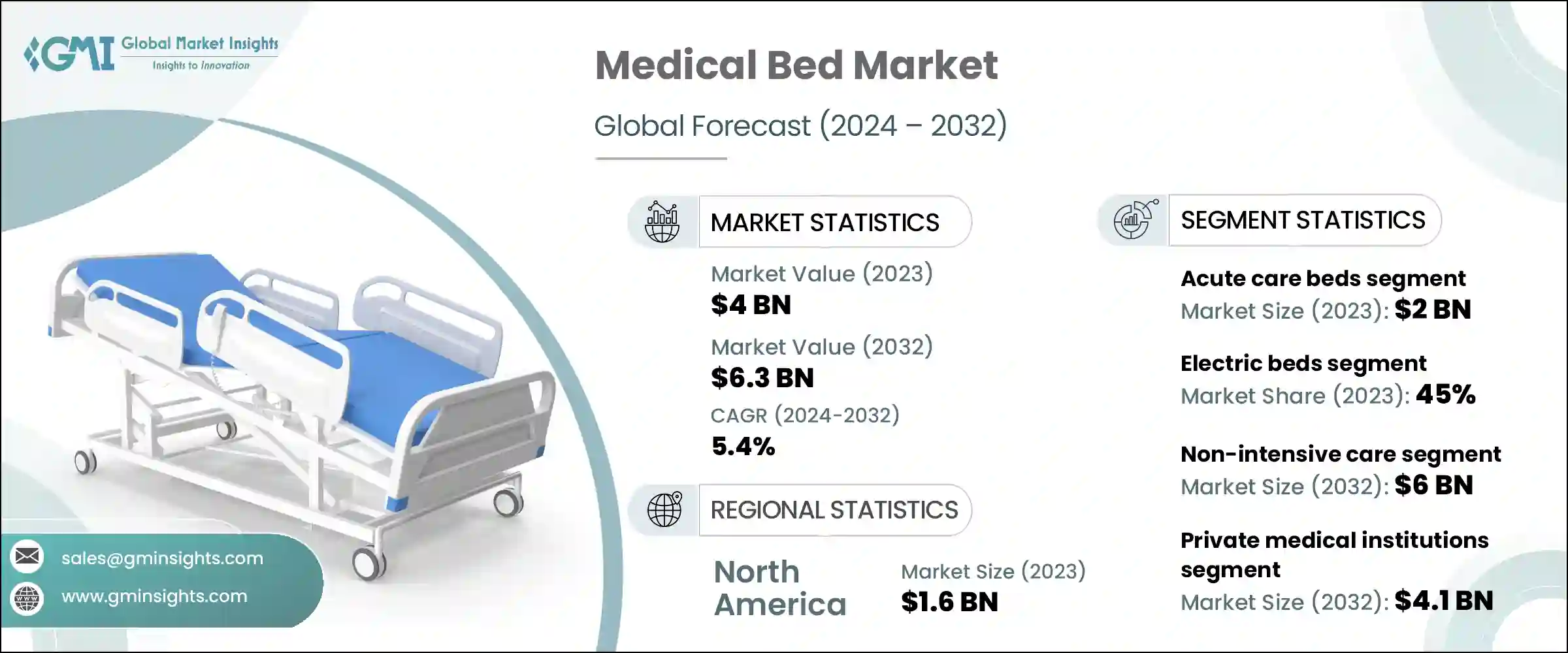 GMI Global Market Insights
Insights to Innovation

Medical Bed Market

Global Forecast (2024 – 2032)

MARKET STATISTICS

Market Value (2023)
$4 BN

Market Value (2032)
$6.3 BN

CAGR (2024-2032)
5.4%

REGIONAL STATISTICS

North America

Market Size (2023)
$1.6 BN

SEGMENT STATISTICS

Acute care beds segment
Market Size (2023): $2 BN

Electric beds segment
Market Share (2023): 45%

Non-intensive care segment
Market Size (2032): $6 BN

Private medical institutions segment
Market Size (2032): $4.1 BN

sales@gminsights.com

www.gminsights.com